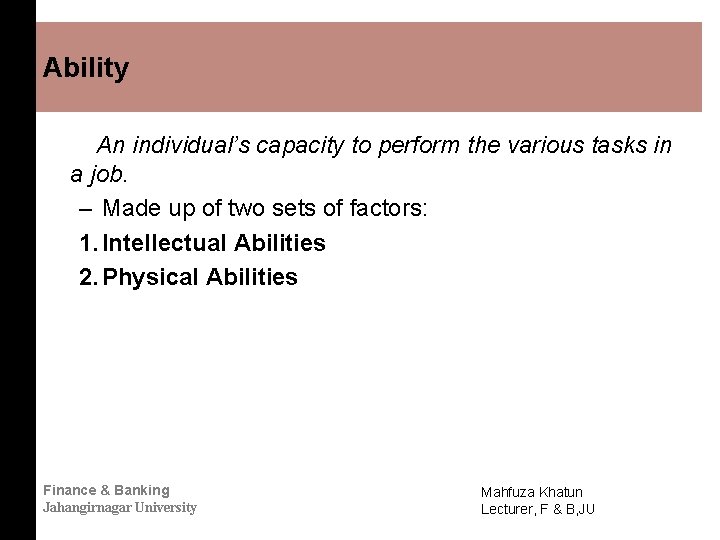 Ability

An individual's capacity to perform the various tasks in a job.

– Made up of two sets of factors:

1. Intellectual Abilities

2. Physical Abilities

Finance & Banking
Jahangirnagar University

Mahfuza Khatun
Lecturer, F & B,JU